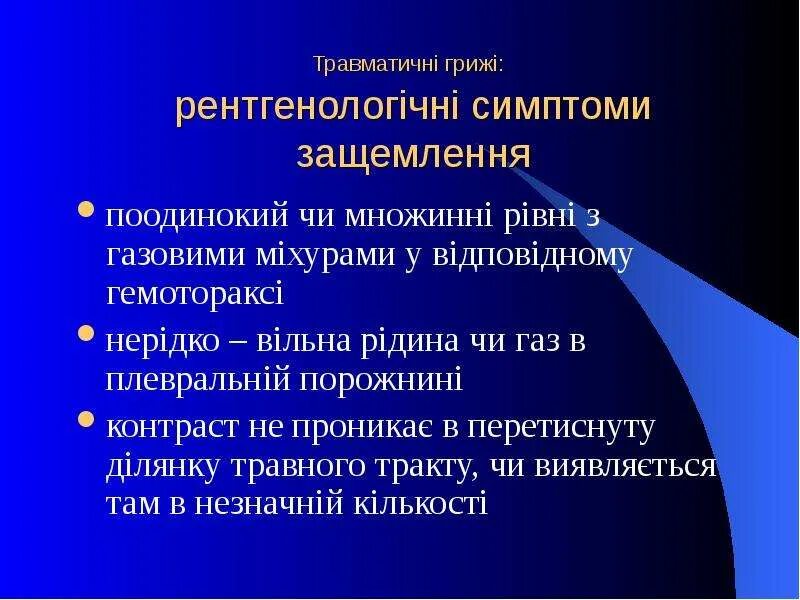 Травматичні грижі:

рентгенологічні симптоми защемлення

• поодинокий чи множинні рівні з газовими міхурами у відповідному гемотораксі
• нерідко – вільна рідина чи газ в плевральній порожнині
• контраст не проникає в перетиснуту ділянку травного тракту, чи виявляється там в незначній кількості